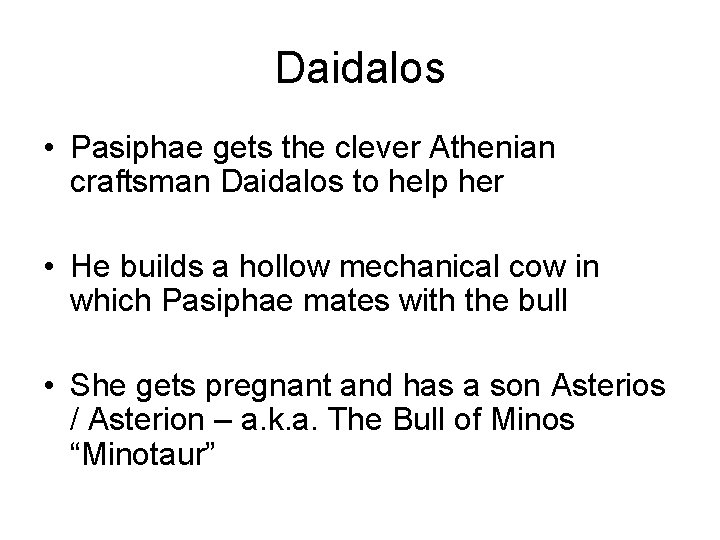 Daidalos

• Pasiphae gets the clever Athenian craftsman Daidalos to help her

• He builds a hollow mechanical cow in which Pasiphae mates with the bull

• She gets pregnant and has a son Asterios / Asterion – a.k.a. The Bull of Minos “Minotaur”